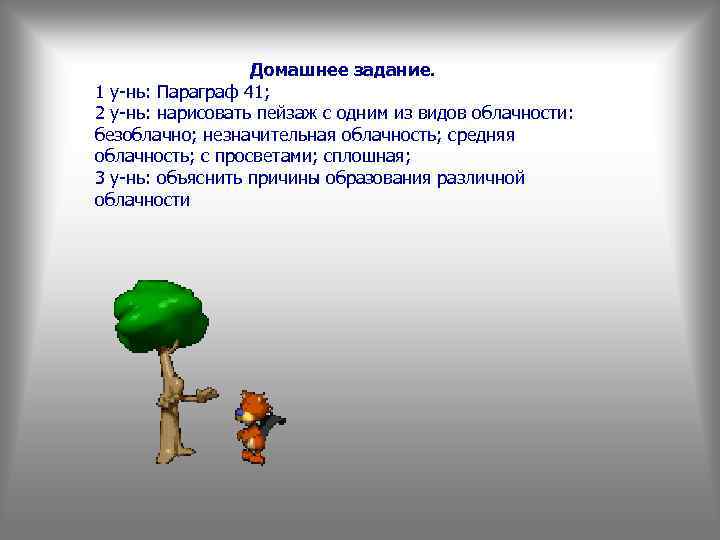 Домашнее задание.
1 у-нь: Параграф 41;
2 у-нь: нарисовать пейзаж с одним из видов облачности: безоблачно; незначительная облачность; средняя облачность; с просветами; сплошная;
3 у-нь: объяснить причины образования различной облачности